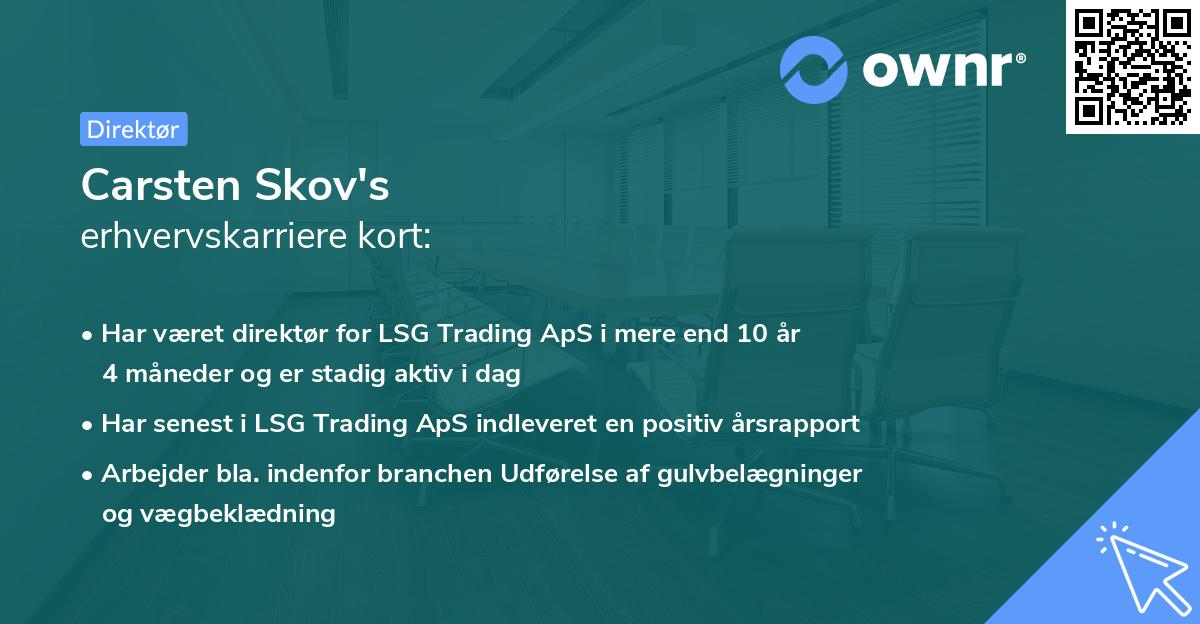 ownr®

Direktør

Carsten Skov's
erhvervskarriere kort:

• Har været direktør for LSG Trading ApS i mere end 10 år 4 måneder og er stadig aktiv i dag

• Har senest i LSG Trading ApS indleveret en positiv årsrapport

• Arbejder bla. indenfor branchen Udførelse af gulvbelægninger og vægbeklædning